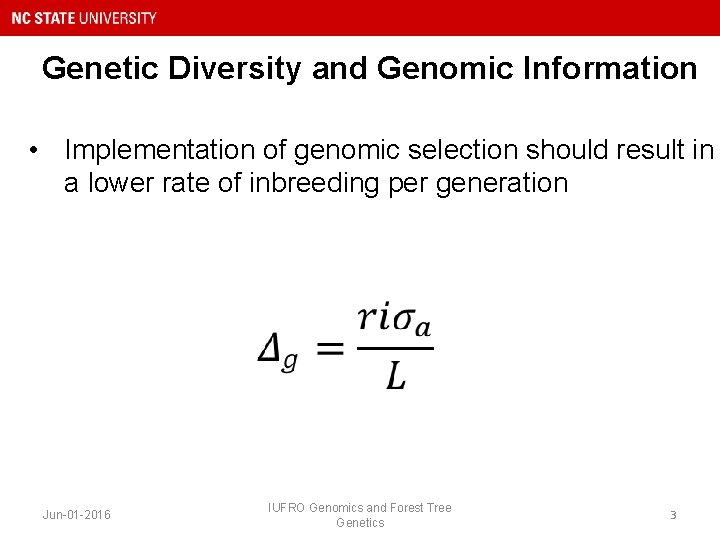 NC STATE UNIVERSITY

Genetic Diversity and Genomic Information

• Implementation of genomic selection should result in a lower rate of inbreeding per generation

$\Delta_g = \frac{ri\sigma_a}{L}$

Jun-01-2016

IUFRO Genomics and Forest Tree Genetics

3